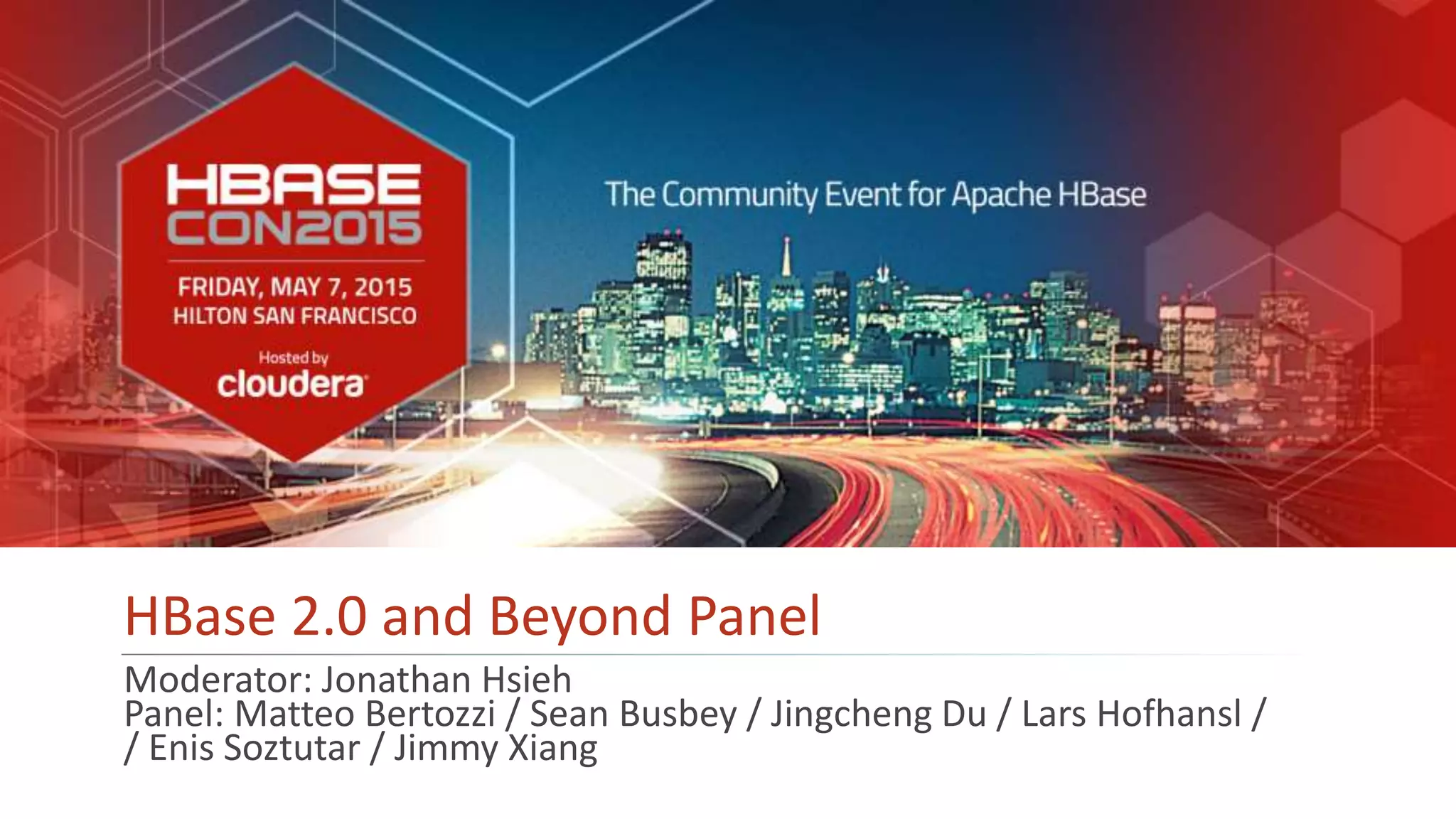 HBASE CON2015

FRIDAY, MAY 7, 2015
HILTON SAN FRANCISCO

Hosted by
cloudera

The Community Event for Apache HBase

HBase 2.0 and Beyond Panel

Moderator: Jonathan Hsieh
Panel: Matteo Bertozzi / Sean Busbey / Jingcheng Du / Lars Hofhansl / / Enis Soztutar / Jimmy Xiang